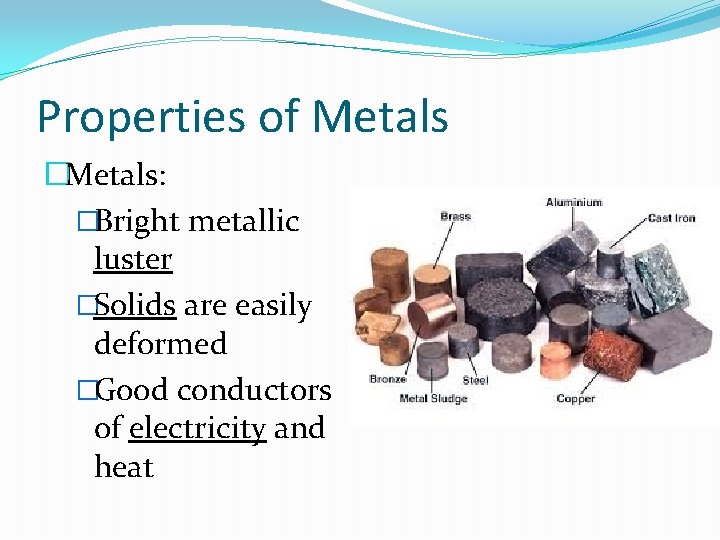 Properties of Metals

□Metals:

□Bright metallic luster

□Solids are easily deformed

□Good conductors of electricity and heat

Brass
Aluminium
Cast Iron
Bronze
Steel
Metal Sludge
Copper